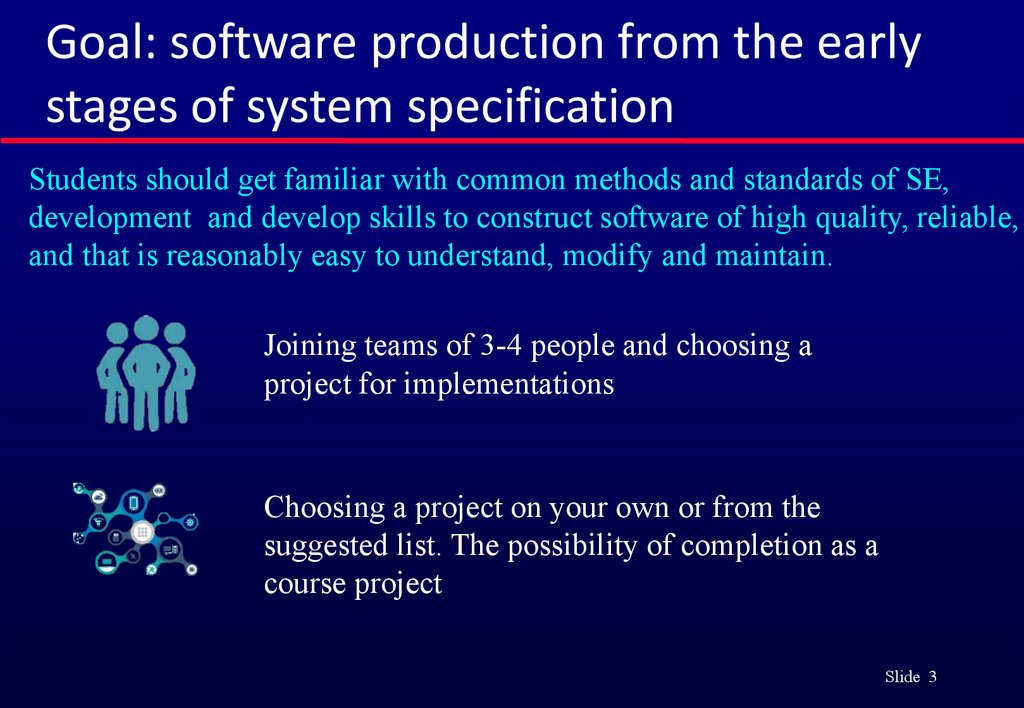 Goal: software production from the early stages of system specification

Students should get familiar with common methods and standards of SE, development and develop skills to construct software of high quality, reliable, and that is reasonably easy to understand, modify and maintain.

Joining teams of 3-4 people and choosing a project for implementations

Choosing a project on your own or from the suggested list. The possibility of completion as a course project

Slide 3